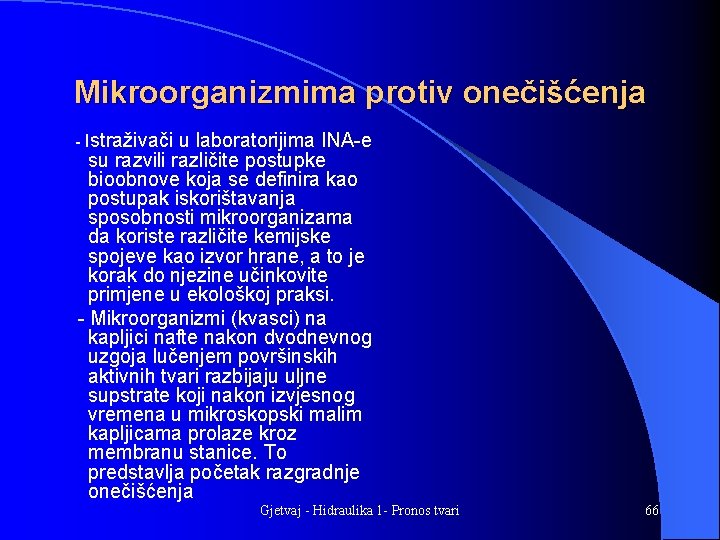 Mikroorganizmima protiv onečišćenja

- Istraživači u laboratorijima INA-e su razvili različite postupke bioobnove koja se definira kao postupak iskorištavanja sposobnosti mikroorganizama da koriste različite kemijske spojeve kao izvor hrane, a to je korak do njezine učinkovite primjene u ekološkoj praksi.

- Mikroorganizmi (kvasci) na kapljici nafte nakon dvodnevnog uzgoja lučenjem površinskih aktivnih tvari razbijaju uljne supstrate koji nakon izvjesnog vremena u mikroskopski malim kapljicama prolaze kroz membranu stanice. To predstavlja početak razgradnje onečišćenja

Gjetvaj - Hidraulika 1- Pronos tvari

66